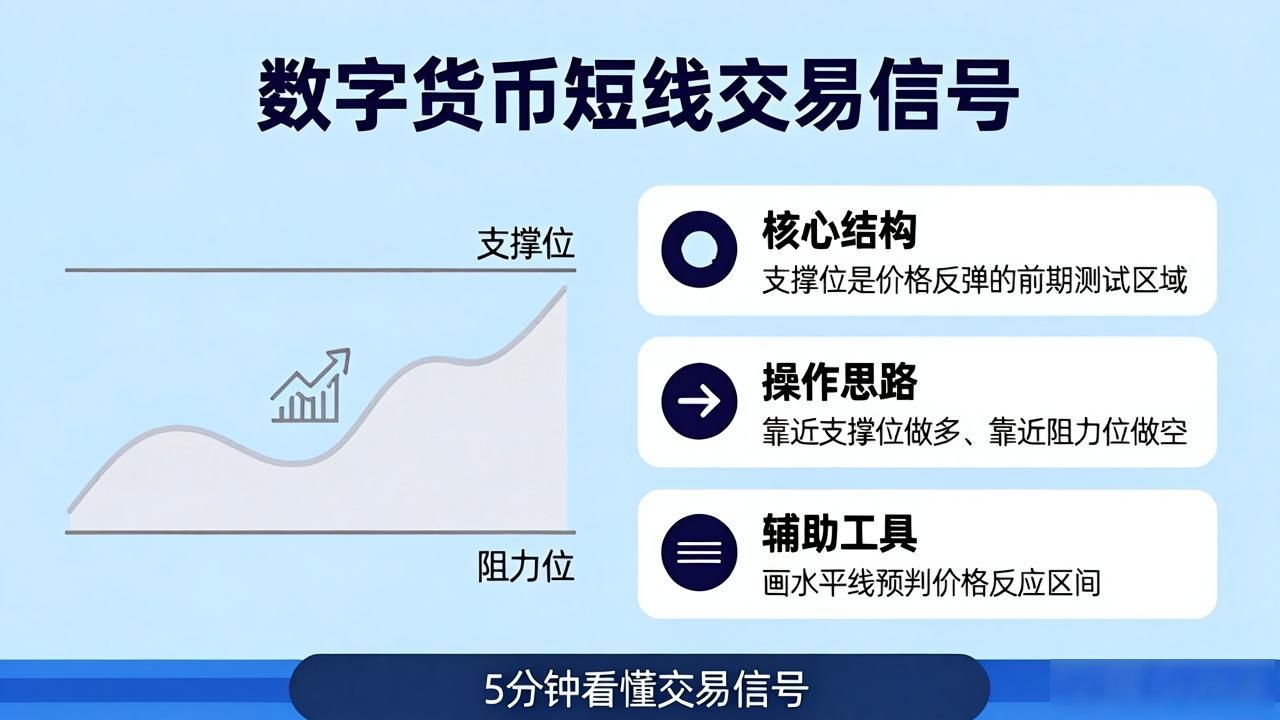 数字货币短线交易信号

支撑位

阻力位

核心结构
支撑位是价格反弹的前期测试区域

操作思路
靠近支撑位做多、靠近阻力位做空

辅助工具
画水平线预判价格反应区间

5分钟看懂交易信号